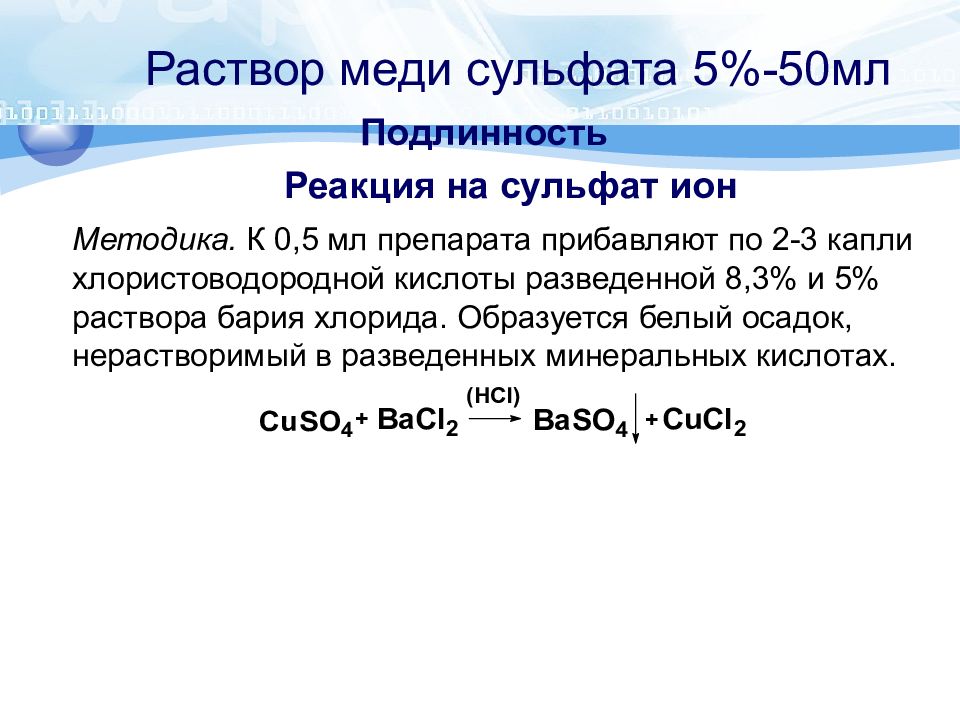 Раствор меди сульфата 5%-50мл

Подлинность

Реакция на сульфат ион

Методика. К 0,5 мл препарата прибавляют по 2-3 капли хлористоводородной кислоты разведенной 8,3% и 5% раствора бария хлорида. Образуется белый осадок, нерастворимый в разведенных минеральных кислотах.

$CuSO_4 + BaCl_2 \xrightarrow{(HCl)} BaSO_4\downarrow + CuCl_2$